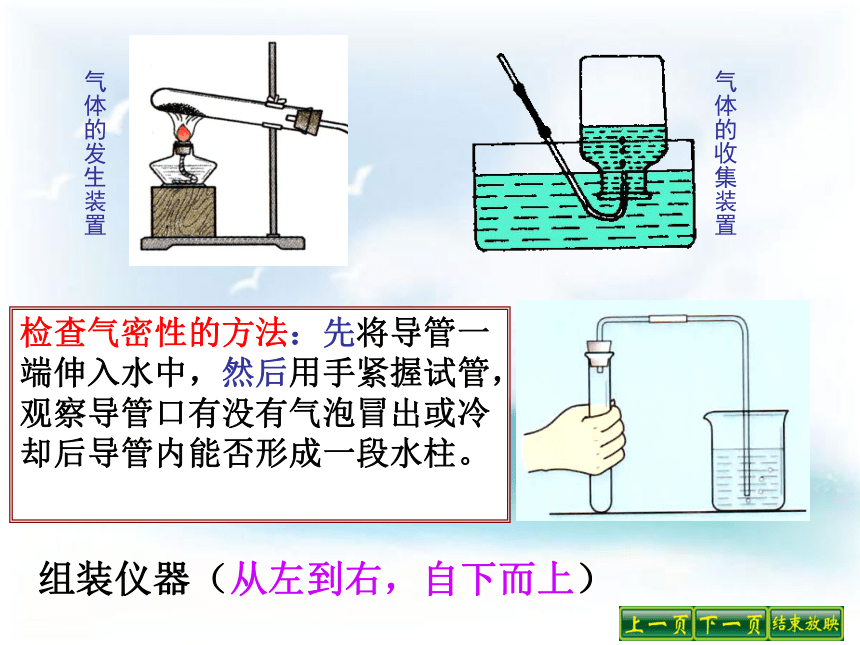 气体的发生装置

气体的收集装置

检查气密性的方法：先将导管一端伸入水中，然后用手紧握试管，观察导管口有没有气泡冒出或冷却后导管内能否形成一段水柱。

组装仪器（从左到右，自下而上）

上一页 下一页 结束放映